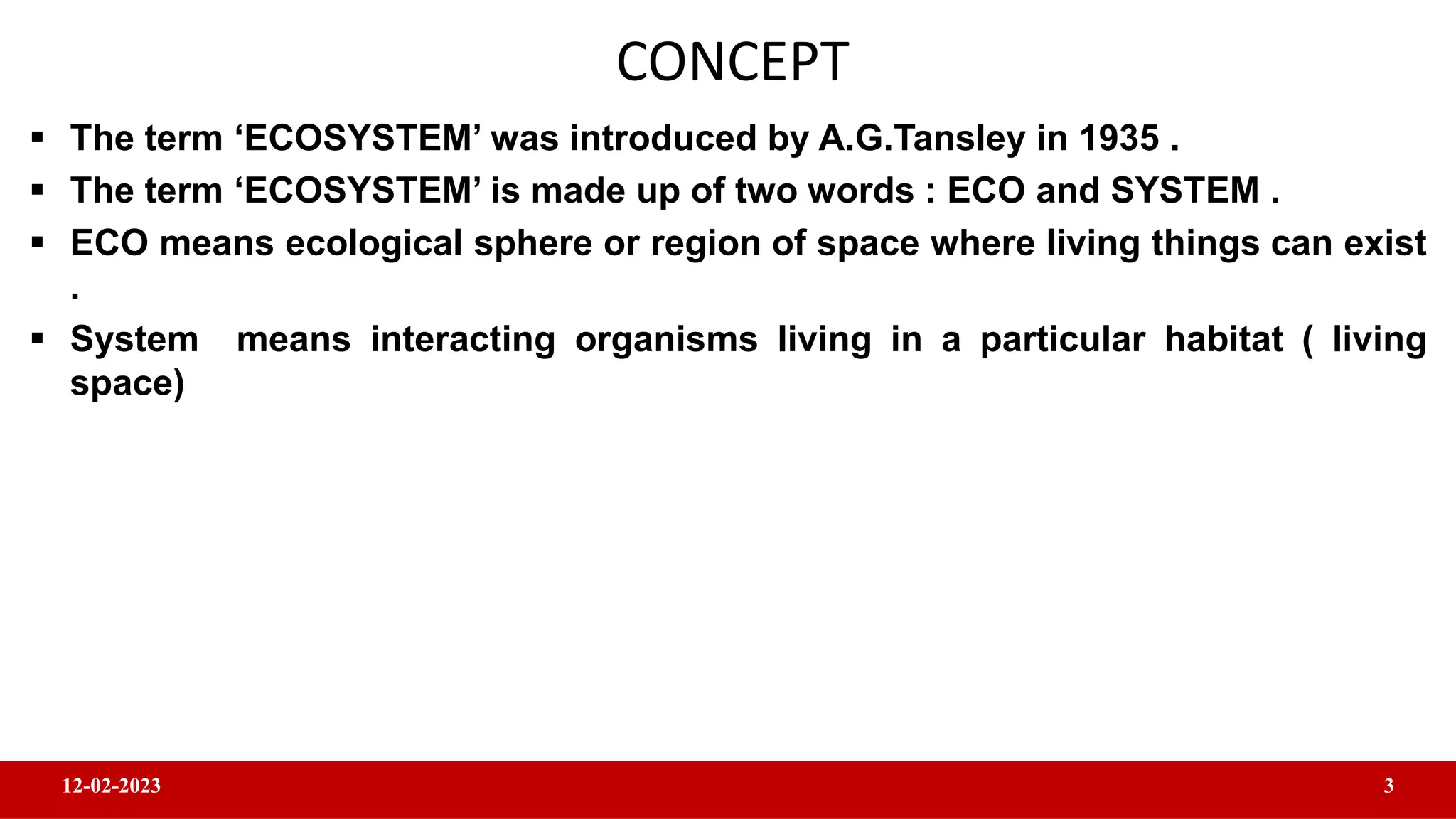 CONCEPT

▪ The term ‘ECOSYSTEM’ was introduced by A.G.Tansley in 1935 .

▪ The term ‘ECOSYSTEM’ is made up of two words : ECO and SYSTEM .

▪ ECO means ecological sphere or region of space where living things can exist .

▪ System means interacting organisms living in a particular habitat ( living space)

12-02-2023

3